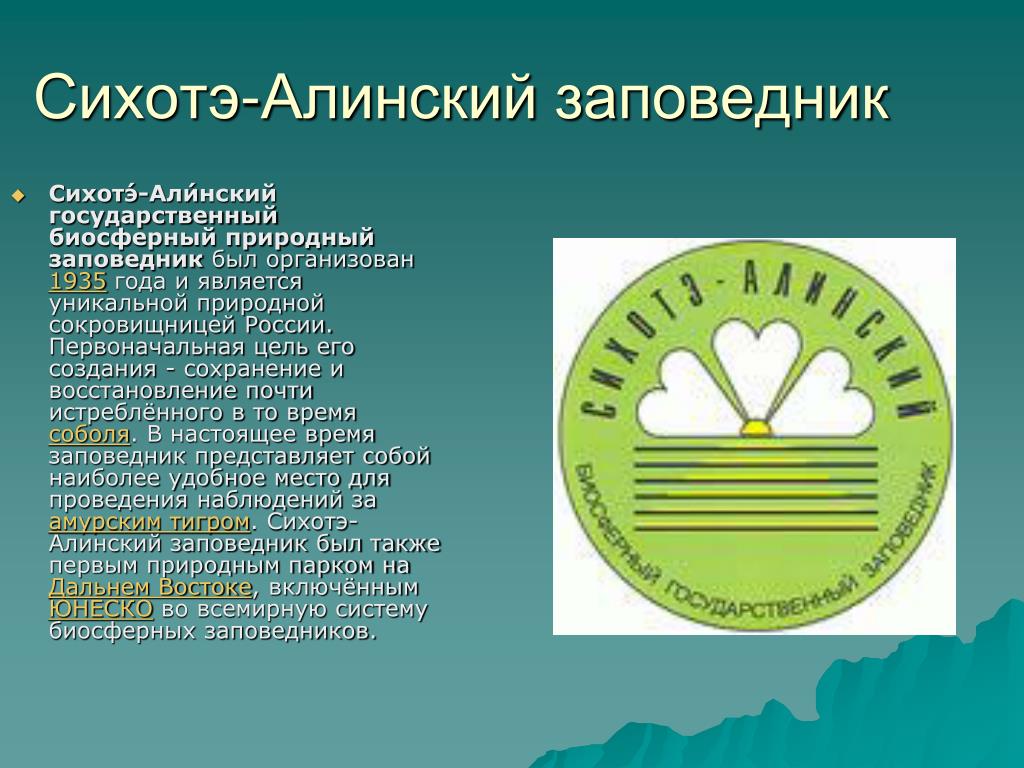 Сихотэ-Алинский заповедник

Сихотэ́-Али́нский государственный биосферный природный заповедник был организован 1935 года и является уникальной природной сокровищницей России. Первоначальная цель его создания - сохранение и восстановление почти истреблённого в то время соболя. В настоящее время заповедник представляет собой наиболее удобное место для проведения наблюдений за амурским тигром. Сихотэ-Алинский заповедник был также первым природным парком на Дальнем Востоке, включённым ЮНЕСКО во всемирную систему биосферных заповедников.

СИХОТЭ-АЛИНСКИЙ

БИОСФЕРНЫЙ ГОСУДАРСТВЕННЫЙ ЗАПОВЕДНИК